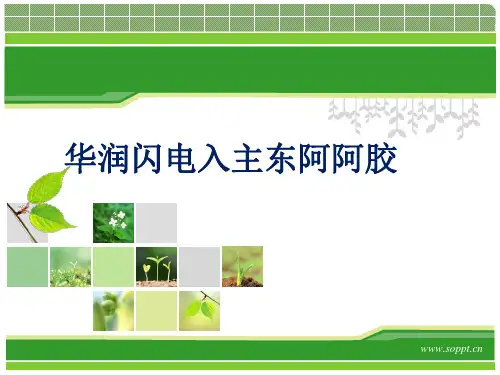 华润闪电入主东阿阿胶

www.soppt.cn